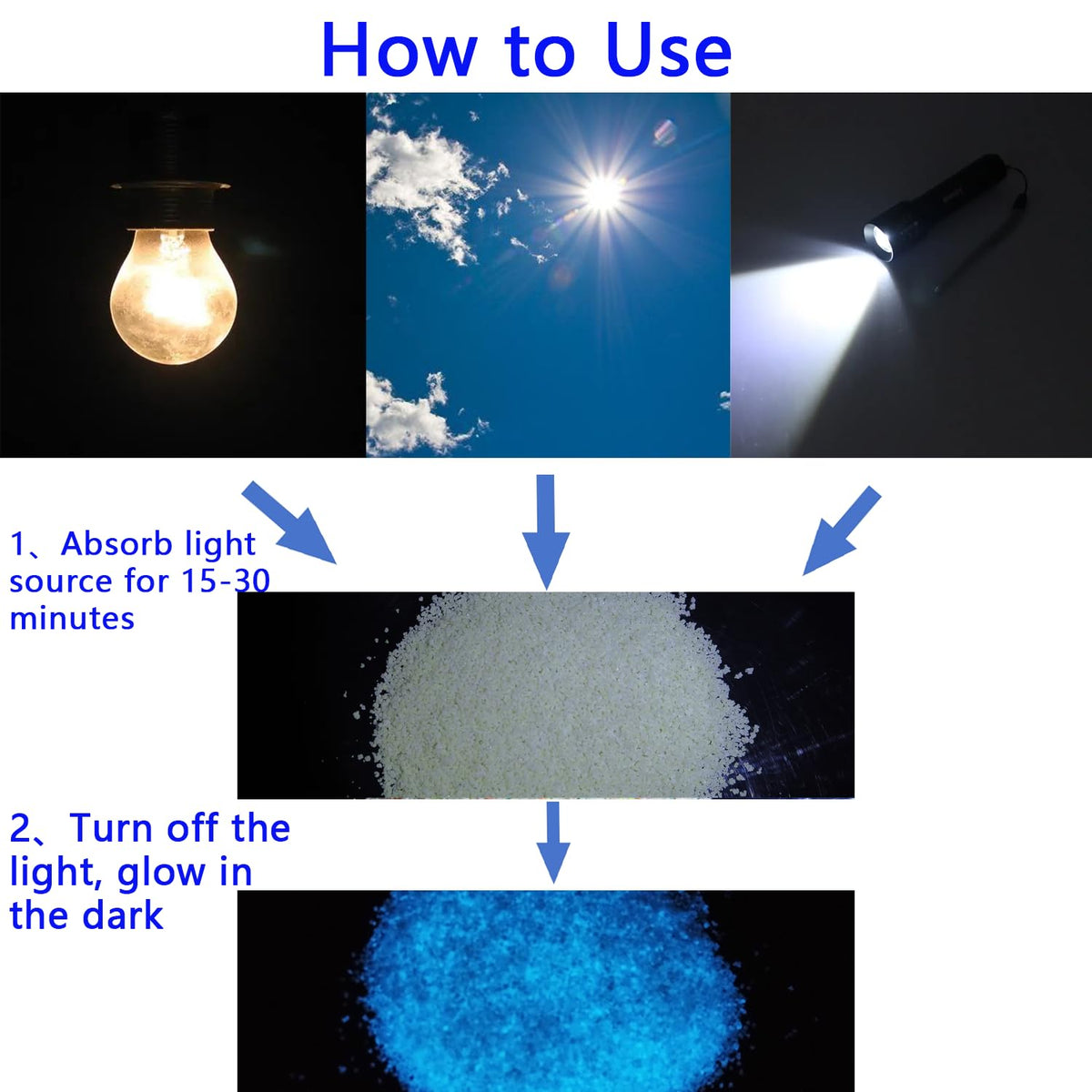 How to Use

1、Absorb light source for 15-30 minutes

2、Turn off the light, glow in the dark